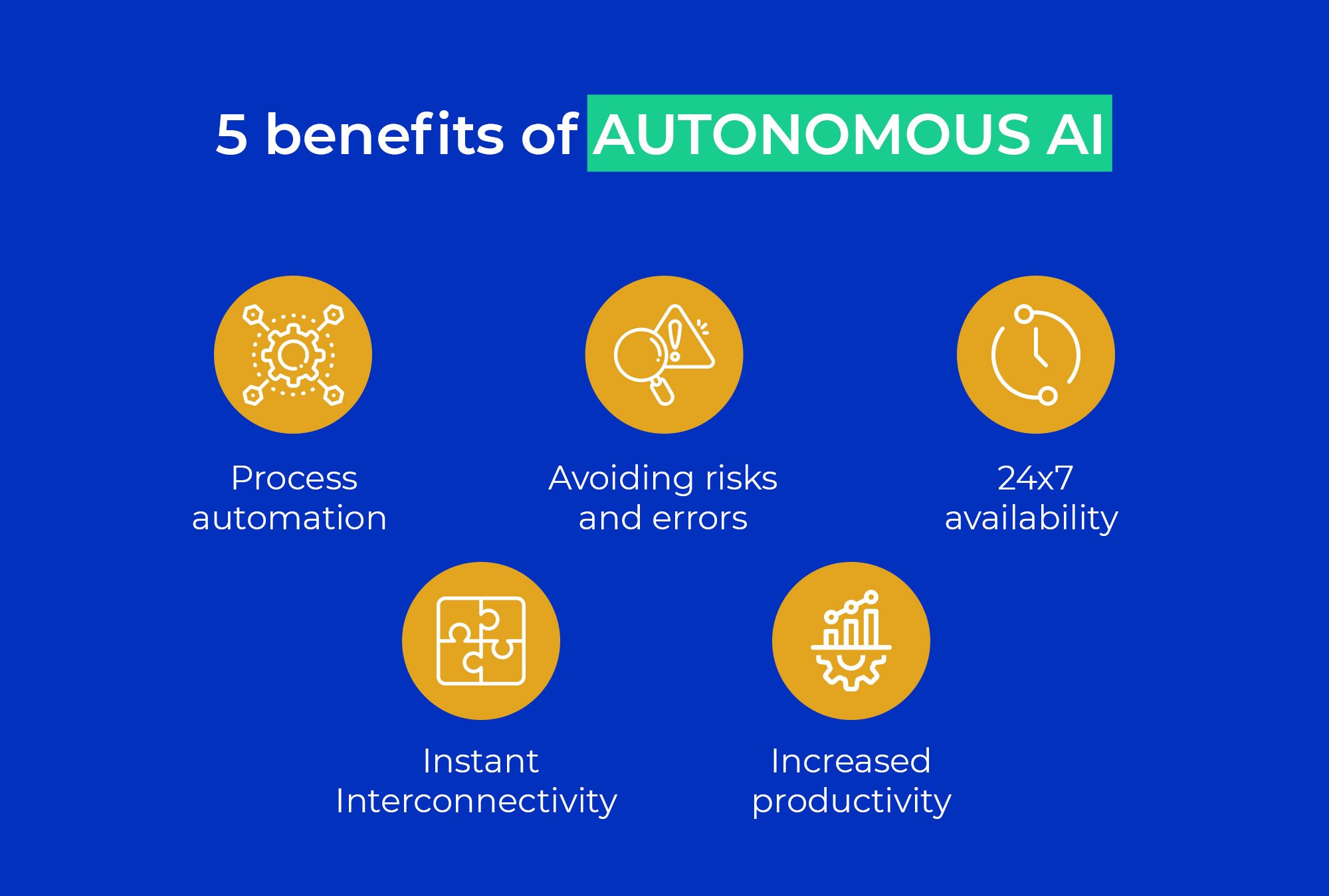 5 benefits of AUTONOMOUS AI

Process automation

Avoiding risks and errors

24x7 availability

Instant Interconnectivity

Increased productivity